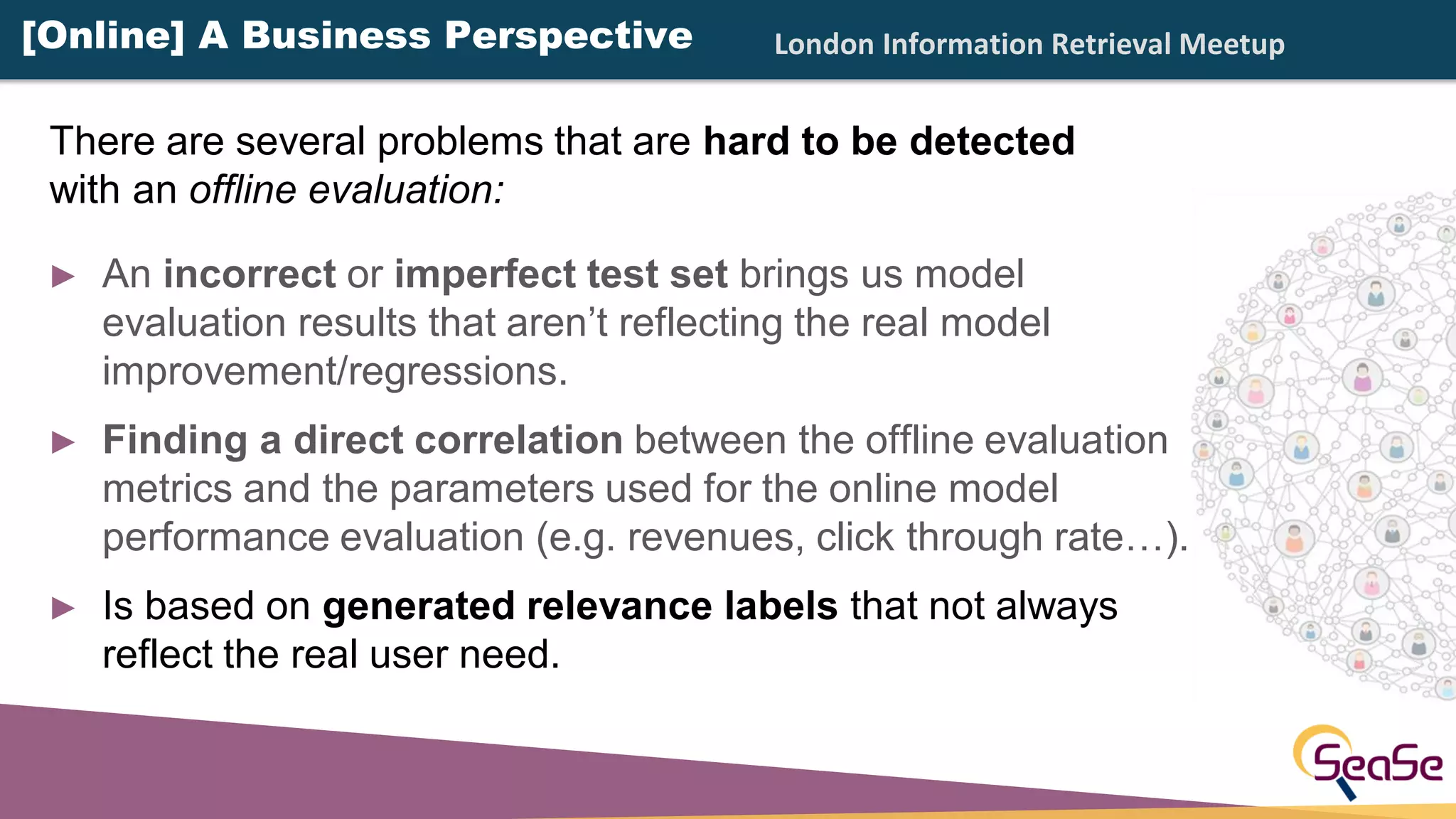 [Online] A Business Perspective

London Information Retrieval Meetup

There are several problems that are hard to be detected with an offline evaluation:

▶ An incorrect or imperfect test set brings us model evaluation results that aren't reflecting the real model improvement/regressions.

▶ Finding a direct correlation between the offline evaluation metrics and the parameters used for the online model performance evaluation (e.g. revenues, click through rate…).

▶ Is based on generated relevance labels that not always reflect the real user need.

SeaSe